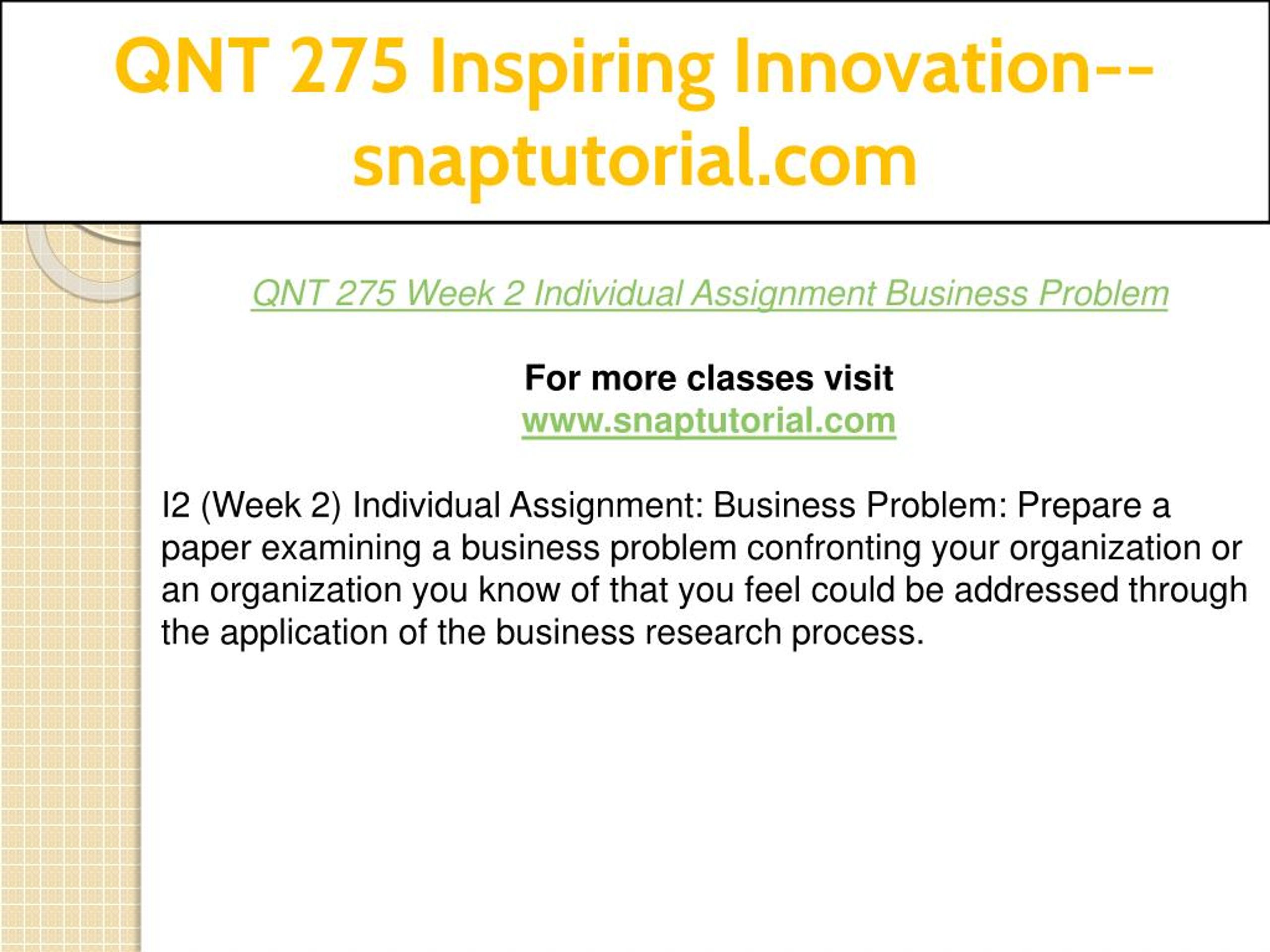 QNT 275 Inspiring Innovation--snaptutorial.com

QNT 275 Week 2 Individual Assignment Business Problem

For more classes visit
www.snaptutorial.com

I2 (Week 2) Individual Assignment: Business Problem: Prepare a paper examining a business problem confronting your organization or an organization you know of that you feel could be addressed through the application of the business research process.